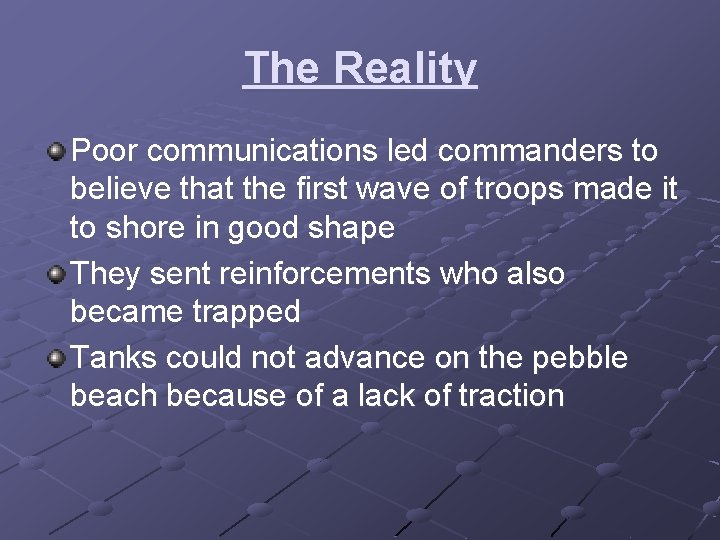 The Reality

Poor communications led commanders to believe that the first wave of troops made it to shore in good shape

They sent reinforcements who also became trapped

Tanks could not advance on the pebble beach because of a lack of traction